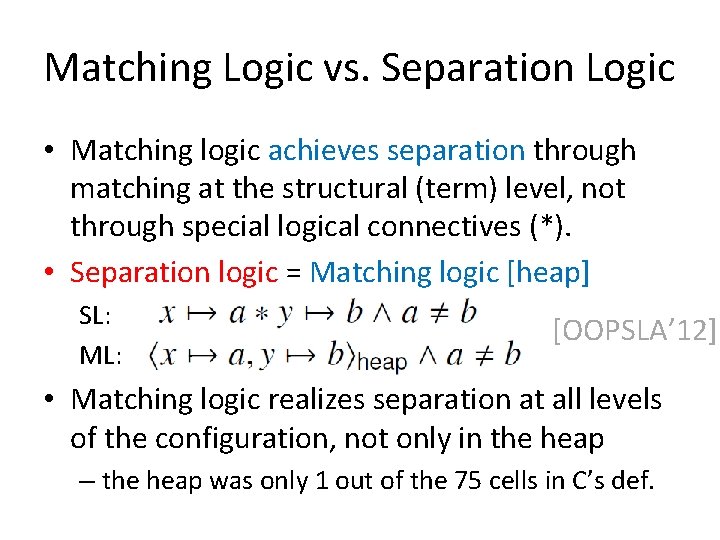 Matching Logic vs. Separation Logic

• Matching logic achieves separation through matching at the structural (term) level, not through special logical connectives (*).

• Separation logic = Matching logic [heap]

SL: $x \mapsto a * y \mapsto b \wedge a \neq b$

ML: $\langle x \mapsto a, y \mapsto b \rangle_{\text{heap}} \wedge a \neq b$

[OOPSLA'12]

• Matching logic realizes separation at all levels of the configuration, not only in the heap

– the heap was only 1 out of the 75 cells in C's def.